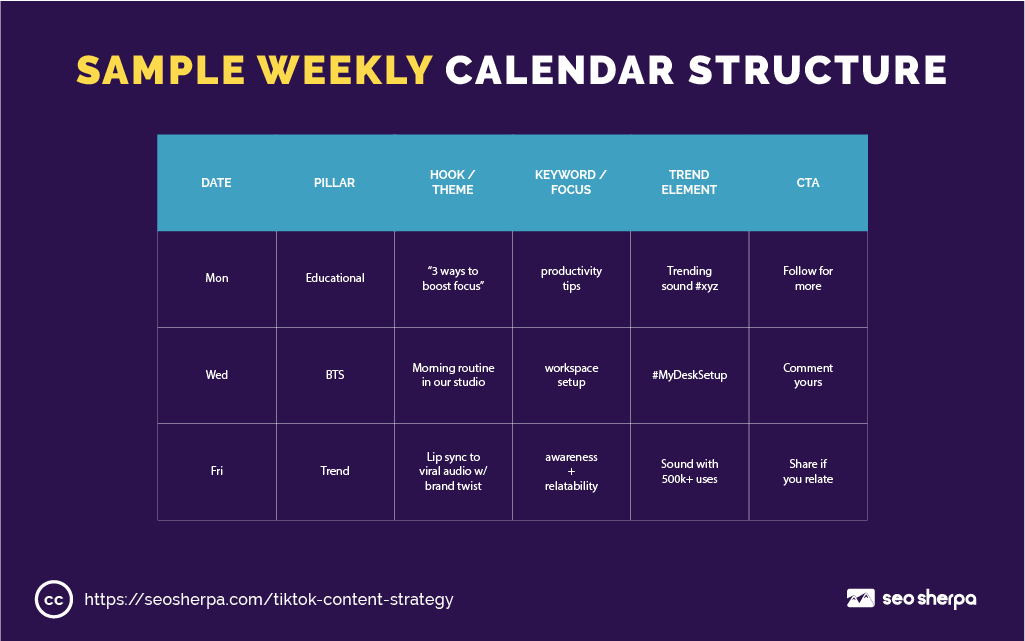 SAMPLE WEEKLY CALENDAR STRUCTURE

| DATE | PILLAR | HOOK / THEME | KEYWORD / FOCUS | TREND ELEMENT | CTA |
|---|---|---|---|---|---|
| Mon | Educational | "3 ways to boost focus" | productivity tips | Trending sound #xyz | Follow for more |
| Wed | BTS | Morning routine in our studio | workspace setup | #MyDeskSetup | Comment yours |
| Fri | Trend | Lip sync to viral audio w/ brand twist | awareness + relatability | Sound with 500k+ uses | Share if you relate |

cc https://seosherpa.com/tiktok-content-strategy

seo sherpa